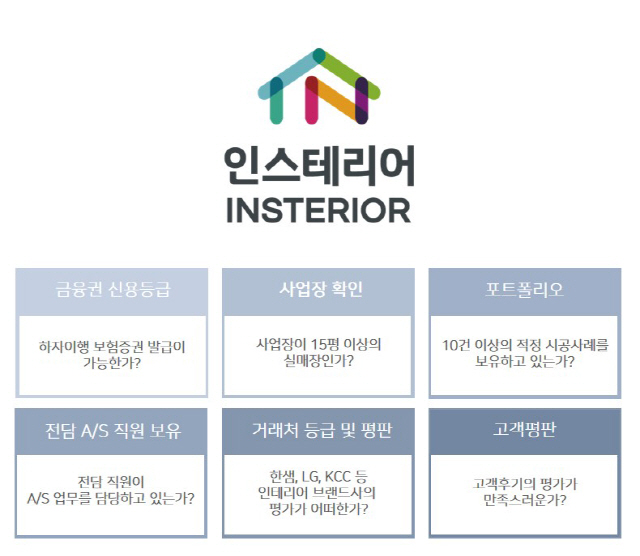 인스테리어
INSTERIOR

금융권 신용등급

하자이행 보험증권 발급이 가능한가?

사업장 확인

사업장이 15평 이상의 실매장인가?

포트폴리오

10건 이상의 적정 시공사례를 보유하고 있는가?

전담 A/S 직원 보유

전담 직원이 A/S 업무를 담당하고 있는가?

거래처 등급 및 평판

한샘, LG, KCC 등 인테리어 브랜드사의 평가가 어떠한가?

고객평판

고객후기의 평가가 만족스러운가?